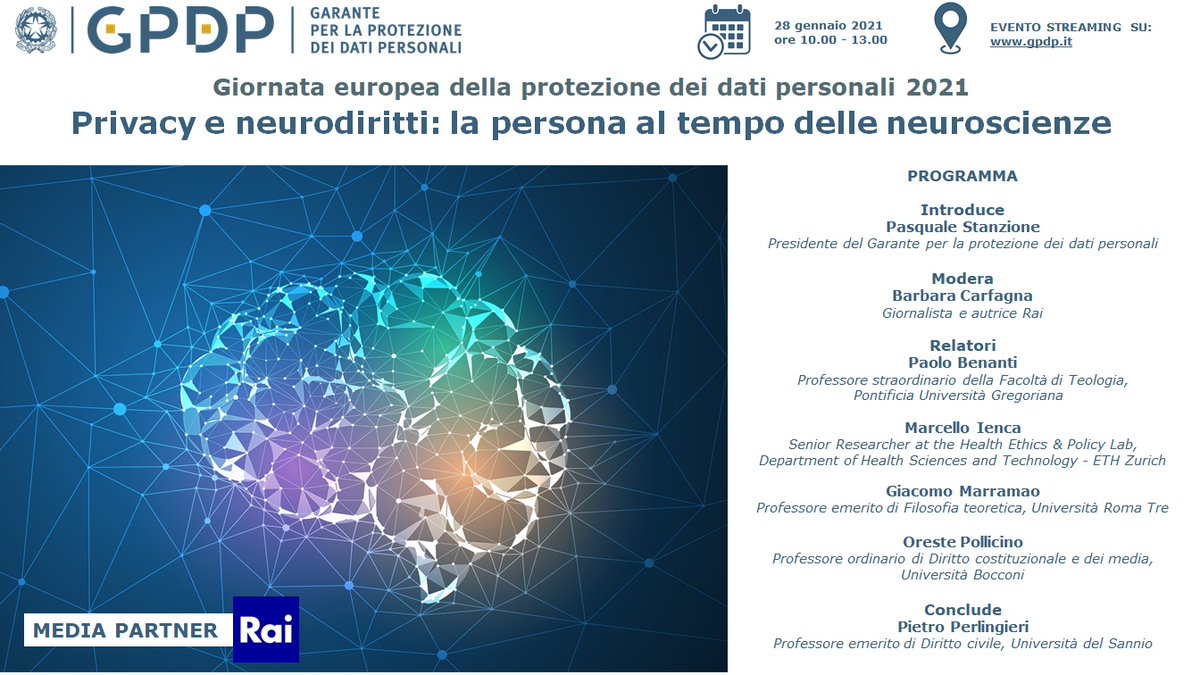 GPDP GARANTE PER LA PROTEZIONE DEI DATI PERSONALI

28 gennaio 2021
ore 10.00 - 13.00

EVENTO STREAMING SU:
www.gpdp.it

Giornata europea della protezione dei dati personali 2021
Privacy e neurodiritti: la persona al tempo delle neuroscienze

MEDIA PARTNER Rai

PROGRAMMA

Introduce
Pasquale Stanzione
Presidente del Garante per la protezione dei dati personali

Modera
Barbara Carfagna
Giornalista e autrice Rai

Relatori
Paolo Benanti
Professore straordinario della Facoltà di Teologia, Pontificia Università Gregoriana

Marcello Ienca
Senior Researcher at the Health Ethics & Policy Lab, Department of Health Sciences and Technology - ETH Zurich

Giacomo Marramao
Professore emerito di Filosofia teoretica, Università Roma Tre

Oreste Pollicino
Professore ordinario di Diritto costituzionale e dei media, Università Bocconi

Conclude
Pietro Perlingieri
Professore emerito di Diritto civile, Università del Sannio